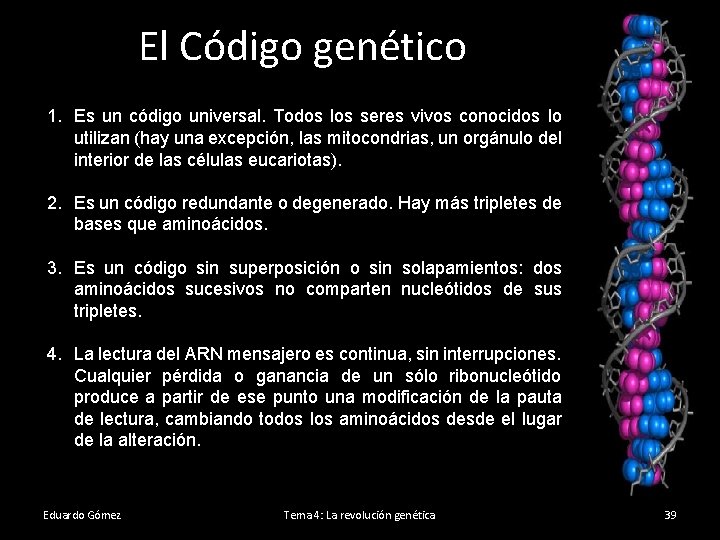 El Código genético

1. Es un código universal. Todos los seres vivos conocidos lo utilizan (hay una excepción, las mitocondrias, un orgánulo del interior de las células eucariotas).

2. Es un código redundante o degenerado. Hay más tripletes de bases que aminoácidos.

3. Es un código sin superposición o sin solapamientos: dos aminoácidos sucesivos no comparten nucleótidos de sus tripletes.

4. La lectura del ARN mensajero es continua, sin interrupciones. Cualquier pérdida o ganancia de un sólo ribonucleótido produce a partir de ese punto una modificación de la pauta de lectura, cambiando todos los aminoácidos desde el lugar de la alteración.

Eduardo Gómez

Tema 4: La revolución genética

39